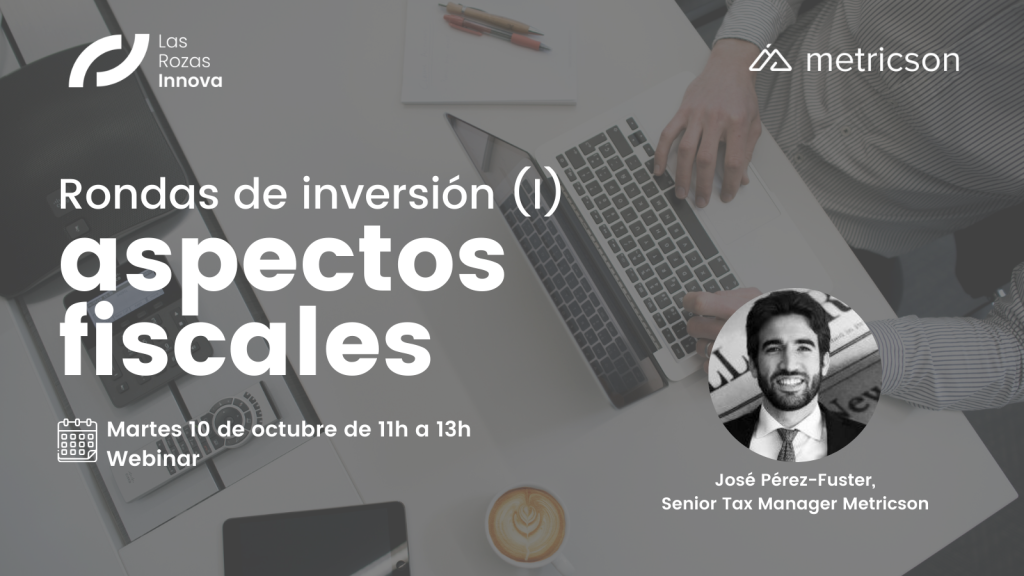 Las Rozas Innova

metricson

Rondas de inversión (I)
aspectos fiscales

Martes 10 de octubre de 11h a 13h
Webinar

José Pérez-Fuster,
Senior Tax Manager Metricson